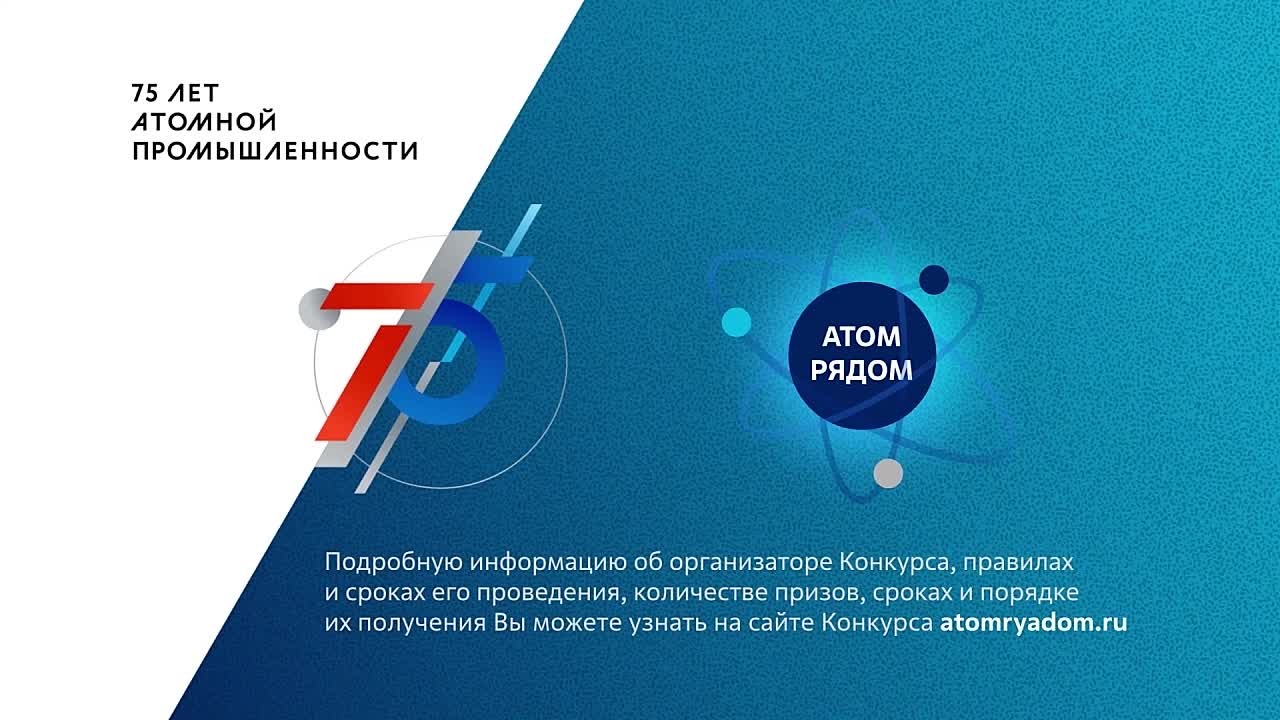 75 ЛЕТ
АТОМНОЙ
ПРОМЫШЛЕННОСТИ

75

АТОМ
РЯДОМ

Подробную информацию об организаторе Конкурса, правилах и сроках его проведения, количестве призов, сроках и порядке их получения Вы можете узнать на сайте Конкурса atomryadom.ru